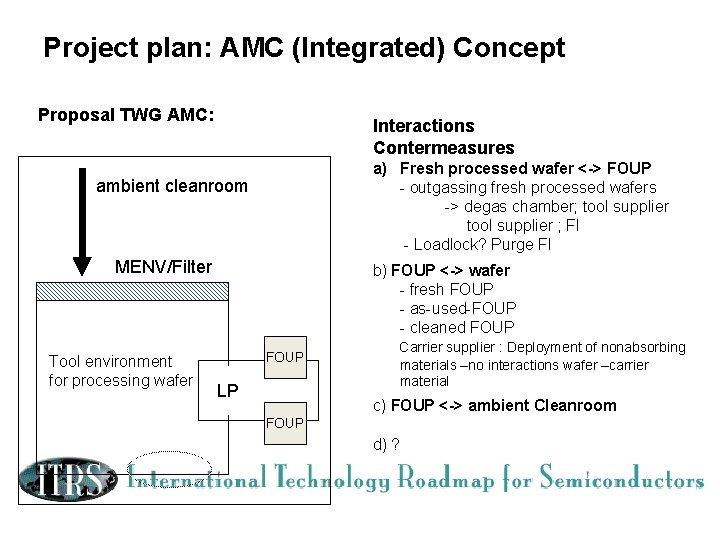 Project plan: AMC (Integrated) Concept

Proposal TWG AMC:

ambient cleanroom

MENV/Filter

Tool environment for processing wafer

LP

FOUP

FOUP

Interactions
Contermeasures
a) Fresh processed wafer <-> FOUP
- outgassing fresh processed wafers
-> degas chamber; tool supplier
tool supplier ; FI
- Loadlock? Purge FI

b) FOUP <-> wafer
- fresh FOUP
- as-used-FOUP
- cleaned FOUP
Carrier supplier : Deployment of nonabsorbing materials –no interactions wafer –carrier material

c) FOUP <-> ambient Cleanroom

d) ?

ITRS International Technology Roadmap for Semiconductors